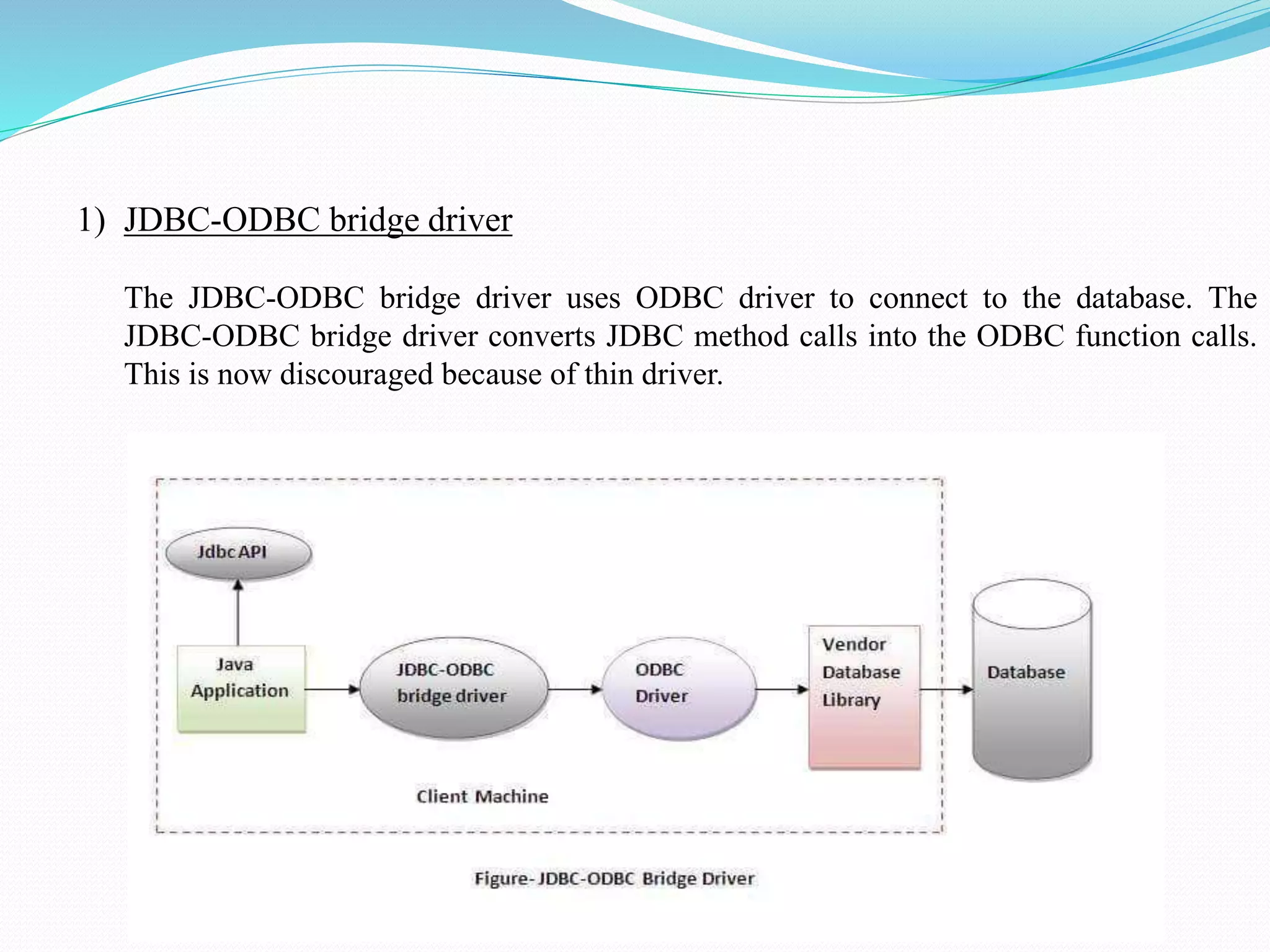 1) JDBC-ODBC bridge driver

The JDBC-ODBC bridge driver uses ODBC driver to connect to the database. The JDBC-ODBC bridge driver converts JDBC method calls into the ODBC function calls. This is now discouraged because of thin driver.

Jdbc API

Java Application

JDBC-ODBC bridge driver

ODBC Driver

Vendor Database Library

Database

Client Machine

Figure- JDBC-ODBC Bridge Driver